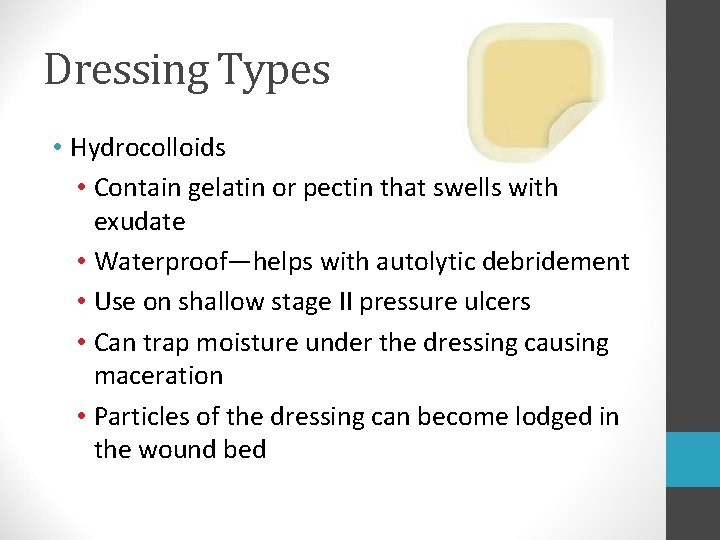 Dressing Types

• Hydrocolloids
• Contain gelatin or pectin that swells with exudate
• Waterproof—helps with autolytic debridement
• Use on shallow stage II pressure ulcers
• Can trap moisture under the dressing causing maceration
• Particles of the dressing can become lodged in the wound bed